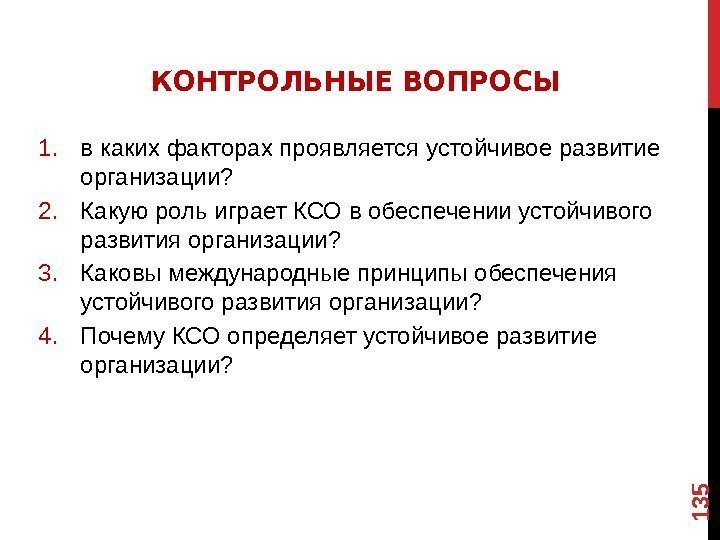 КОНТРОЛЬНЫЕ ВОПРОСЫ

1. в каких факторах проявляется устойчивое развитие организации?
2. Какую роль играет КСО в обеспечении устойчивого развития организации?
3. Каковы международные принципы обеспечения устойчивого развития организации?
4. Почему КСО определяет устойчивое развитие организации?

135